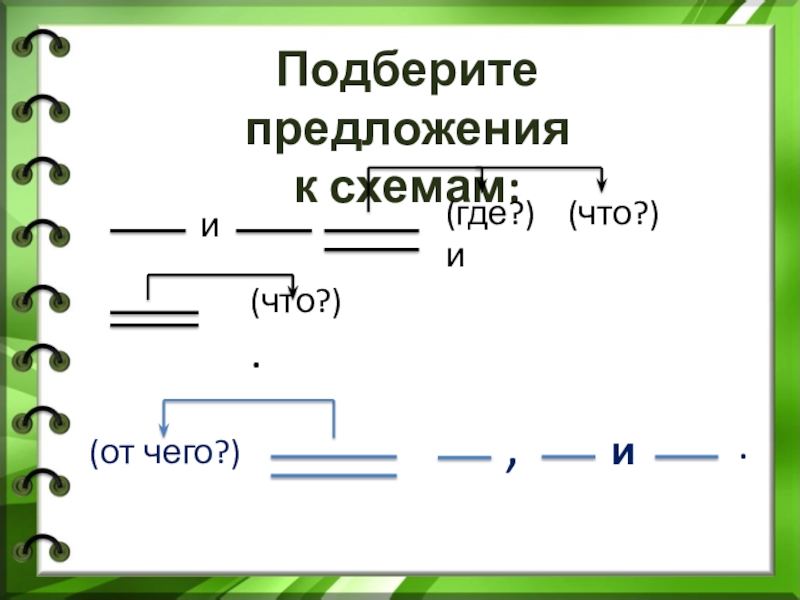 Подберите предложения к схемам:

и (где?) (что?) и

(что?)

.

(от чего?) , и .